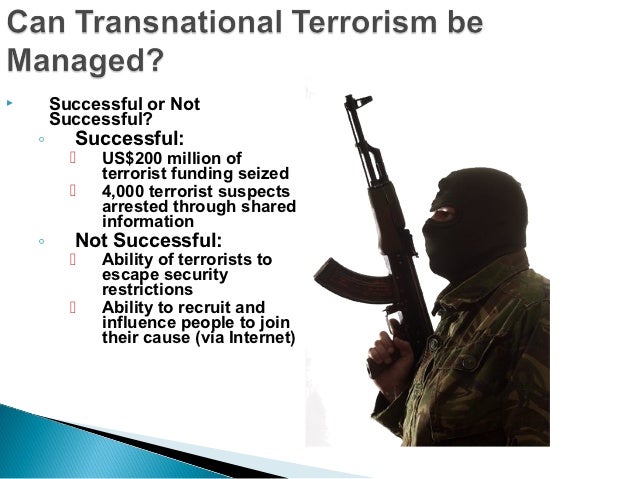 Can Transnational Terrorism be Managed?

Successful or Not Successful?

Successful:

US$200 million of terrorist funding seized

4,000 terrorist suspects arrested through shared information

Not Successful:

Ability of terrorists to escape security restrictions

Ability to recruit and influence people to join their cause (via Internet)